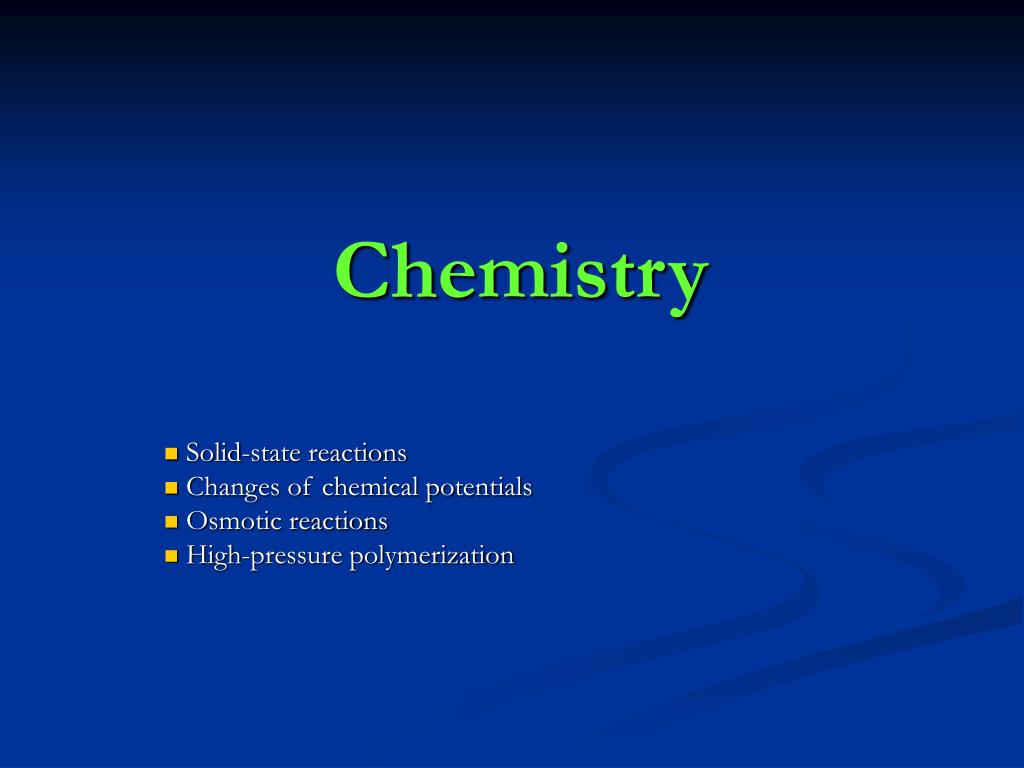 Chemistry

- Solid-state reactions
- Changes of chemical potentials
- Osmotic reactions
- High-pressure polymerization